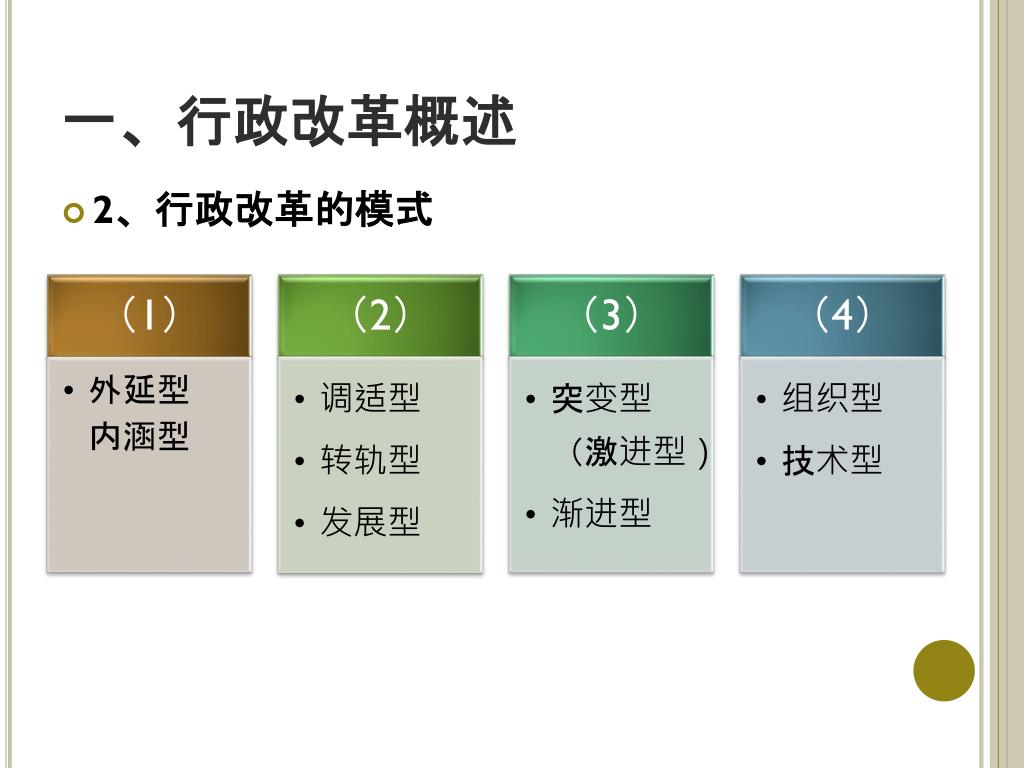 一、行政改革概述

2、行政改革的模式

（1）

• 外延型
内涵型

（2）

• 调适型
• 转轨型
• 发展型

（3）

• 突变型
（激进型）
• 渐进型

（4）

• 组织型
• 技术型